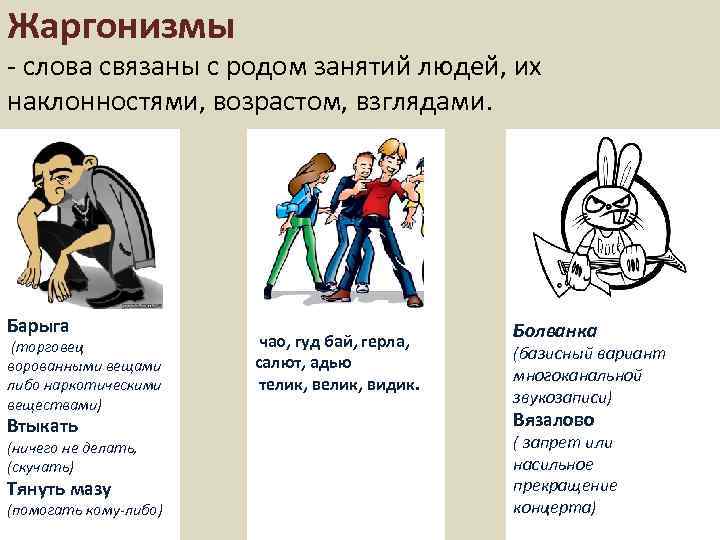 Жаргонизмы
- слова связаны с родом занятий людей, их наклонностями, возрастом, взглядами.

Барыга
(торговец ворованными вещами либо наркотическими веществами)
Втыкать
(ничего не делать, (скучать)
Тянуть мазу
(помогать кому-либо)

чао, гуд бай, герла, салют, адью
телик, велик, видик.

Болванка
(базисный вариант многоканальной звукозаписи)
Вязалово
( запрет или насильное прекращение концерта)